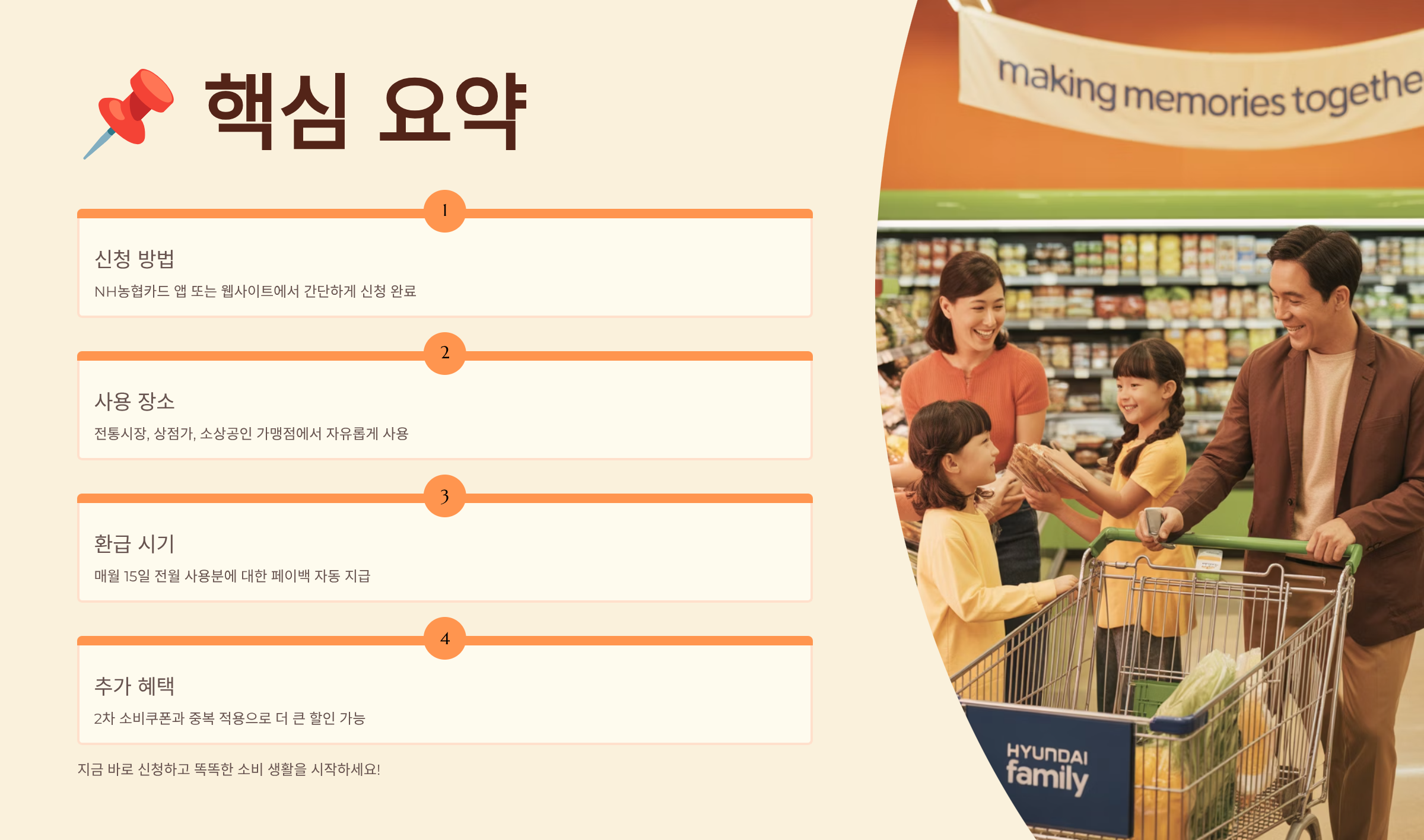 📌 핵심 요약

1

신청 방법

NH농협카드 앱 또는 웹사이트에서 간단하게 신청 완료

2

사용 장소

전통시장, 상점가, 소상공인 가맹점에서 자유롭게 사용

3

환급 시기

매월 15일 전월 사용분에 대한 페이백 자동 지급

4

추가 혜택

2차 소비쿠폰과 중복 적용으로 더 큰 할인 가능

지금 바로 신청하고 똑똑한 소비 생활을 시작하세요!

making memories togethe

HYUNDAI family